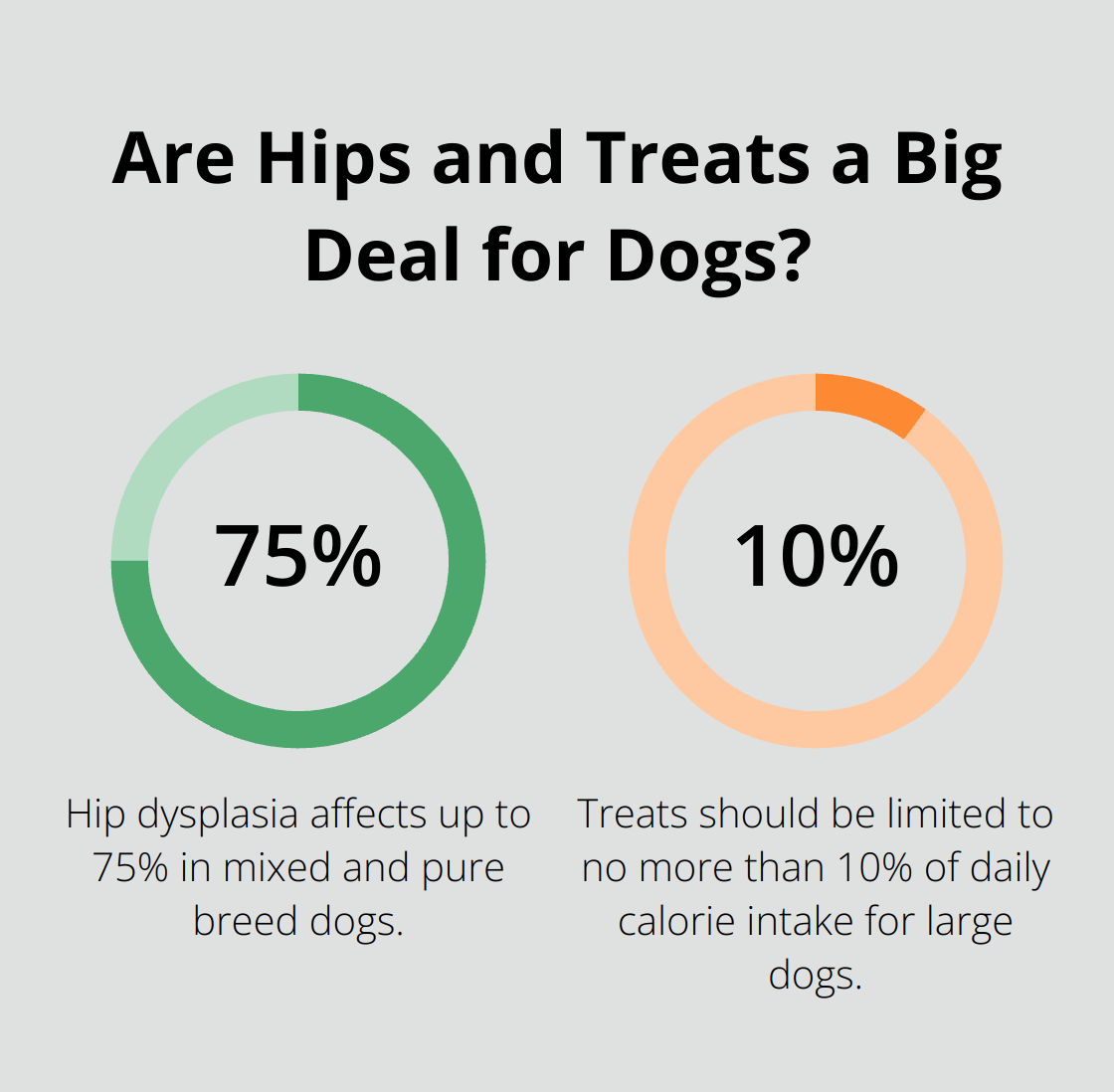 Are Hips and Treats a Big Deal for Dogs?

75%

Hip dysplasia affects up to 75% in mixed and pure breed dogs.

10%

Treats should be limited to no more than 10% of daily calorie intake for large dogs.